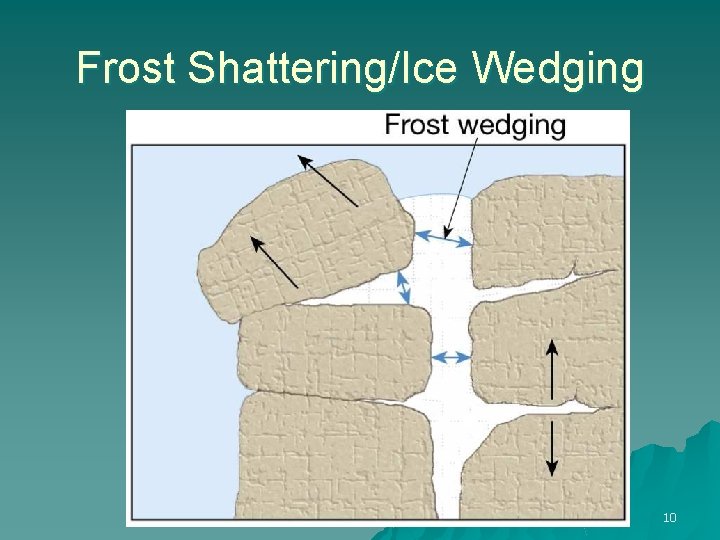 Frost Shattering/Ice Wedging

Frost wedging

10